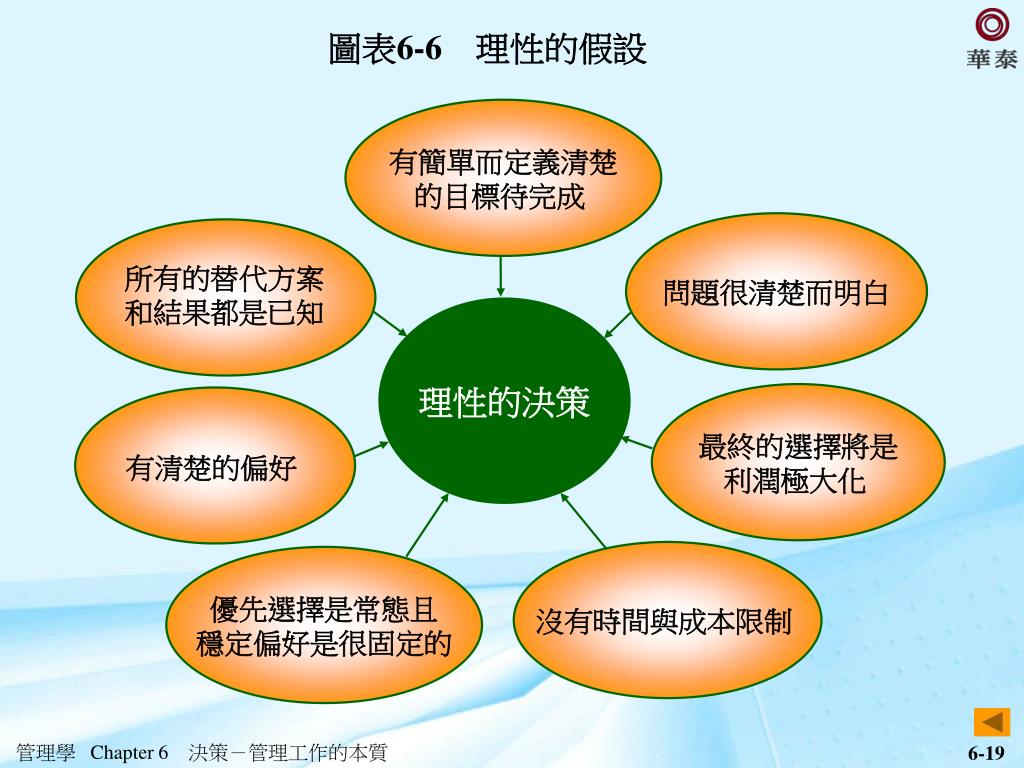 圖表6-6　理性的假設

華泰

有簡單而定義清楚的目標待完成

所有的替代方案和結果都是已知

問題很清楚而明白

理性的決策

有清楚的偏好

最終的選擇將是利潤極大化

優先選擇是常態且穩定偏好是很固定的

沒有時間與成本限制

管理學　Chapter 6　決策－管理工作的本質

6-19